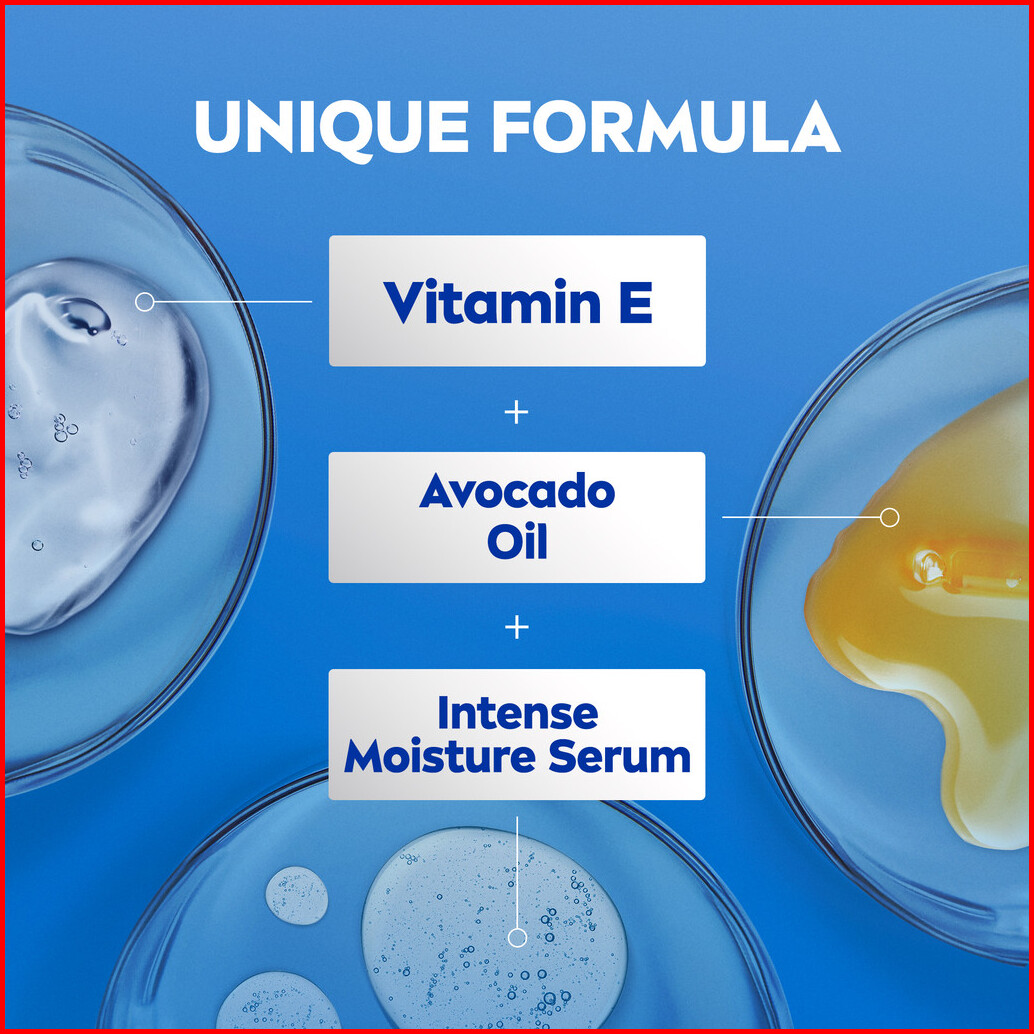 UNIQUE FORMULA

Vitamin E

+

Avocado Oil

+

Intense Moisture Serum